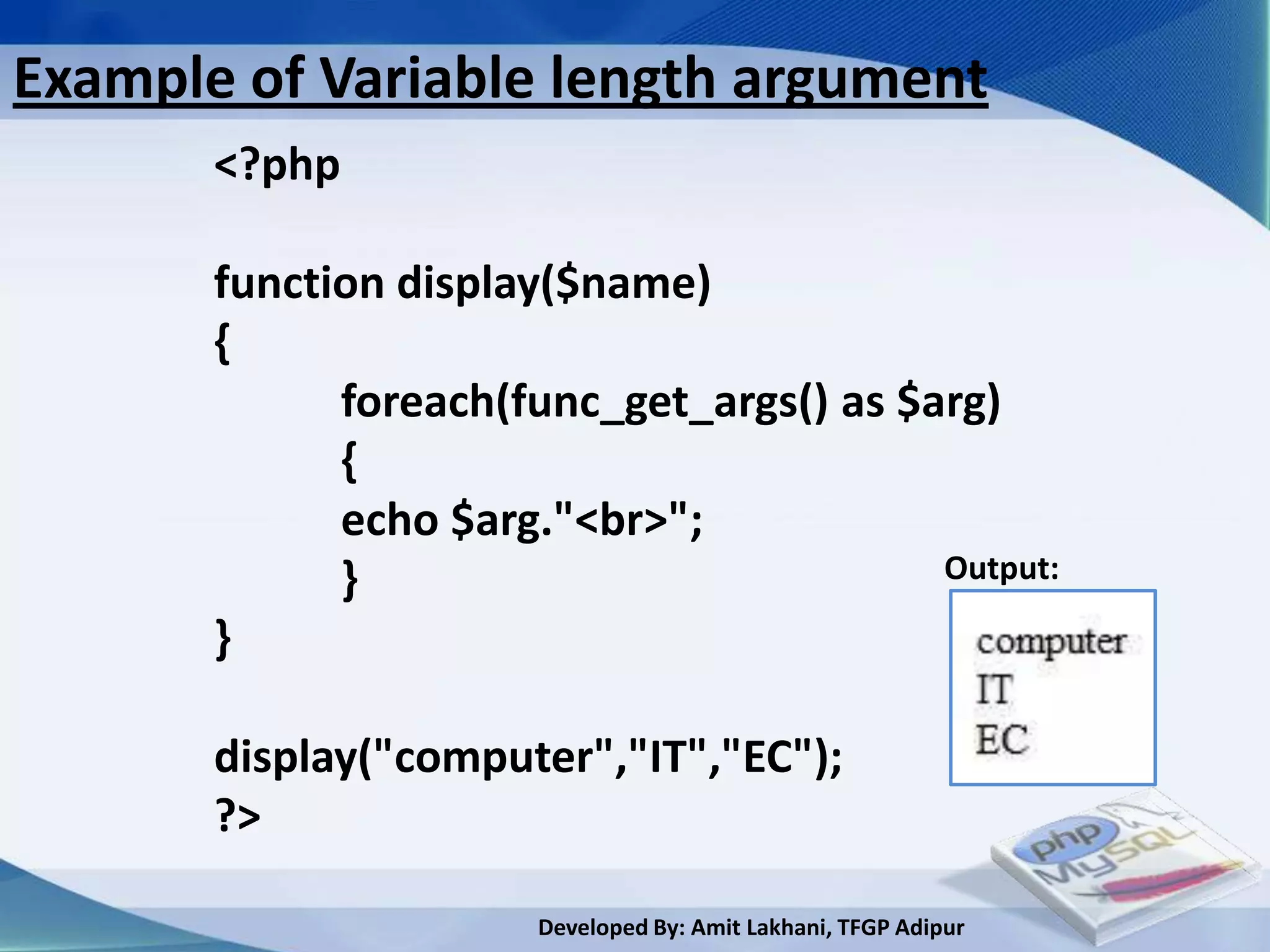 Example of Variable length argument

<?php

function display($name)
{
foreach(func_get_args() as $arg)
{
echo $arg."<br>";
}
}

display("computer","IT","EC");
?>

Output:

computer
IT
EC

php
MySQL

Developed By: Amit Lakhani, TFGP Adipur